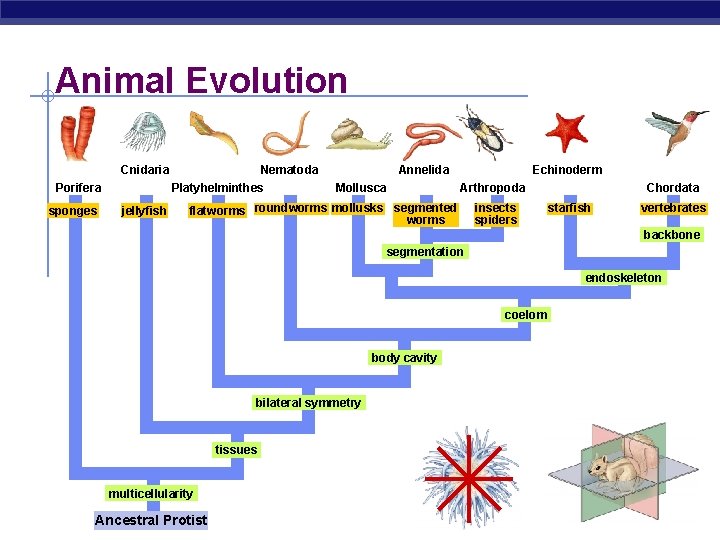 Animal Evolution

Cnidaria
Nematoda
Annelida
Echinoderm
Porifera
Platyhelminthes
Mollusca
Arthropoda
Chordata

sponges
jellyfish
flatworms
roundworms
mollusks
segmented worms
insects spiders
starfish
vertebrates

backbone
segmentation
endoskeleton
coelom
body cavity
bilateral symmetry
tissues
multicellularity
Ancestral Protist